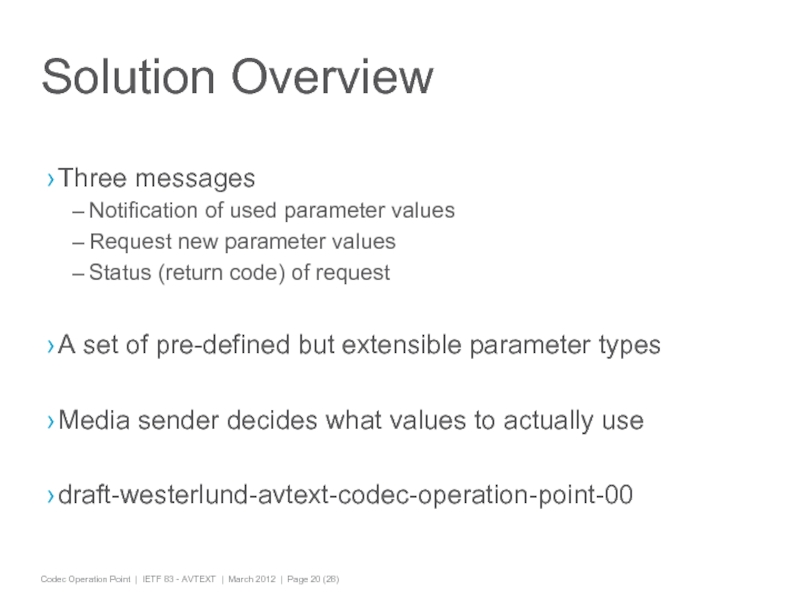 Solution Overview

› Three messages
– Notification of used parameter values
– Request new parameter values
– Status (return code) of request

› A set of pre-defined but extensible parameter types

› Media sender decides what values to actually use

› draft-westerlund-avtext-codec-operation-point-00

Codec Operation Point | IETF 83 - AVTEXT | March 2012 | Page 20 (28)